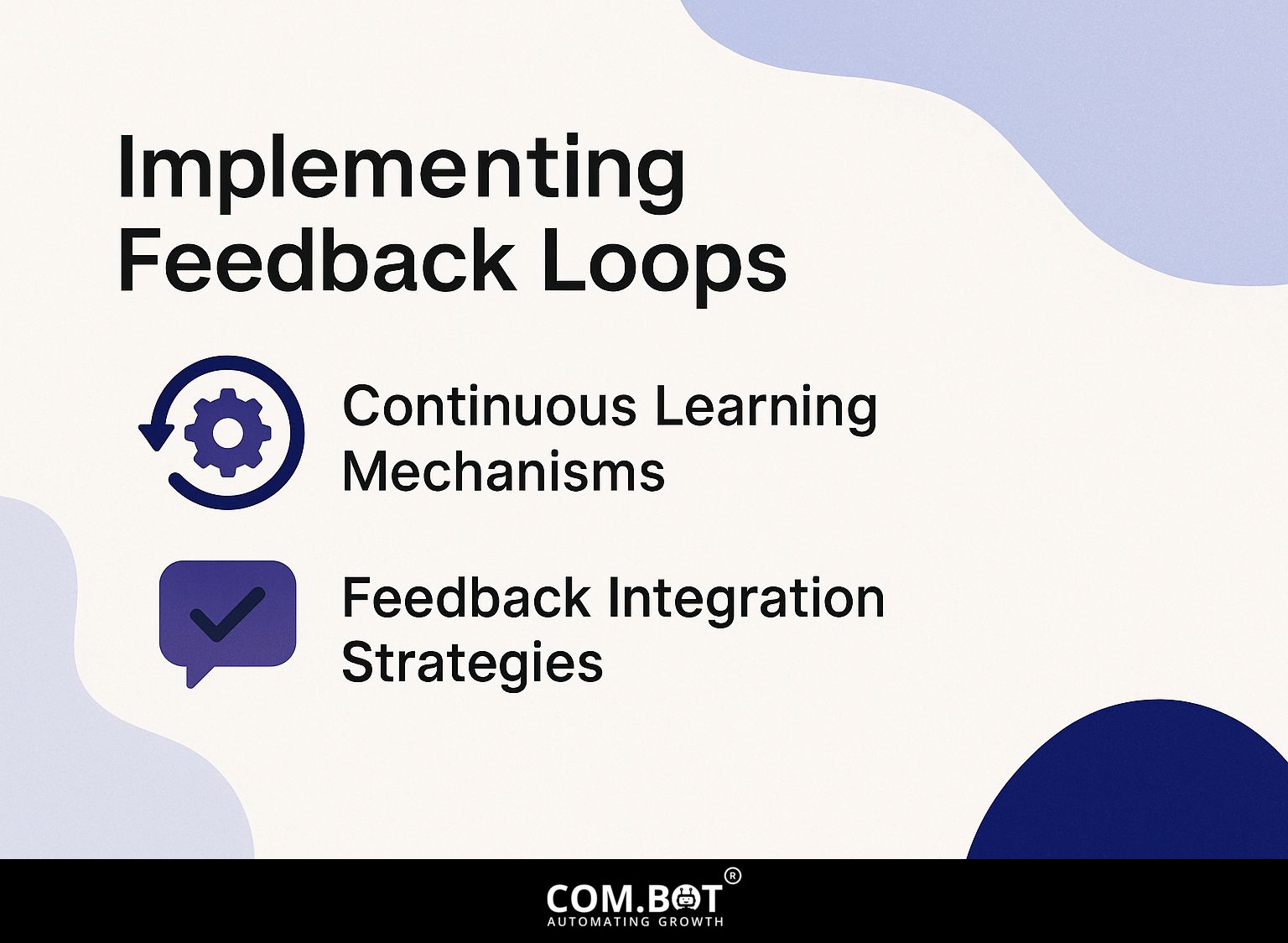 Implementing Feedback Loops

Continuous Learning Mechanisms

Feedback Integration Strategies

COM.BOT®
AUTOMATING GROWTH